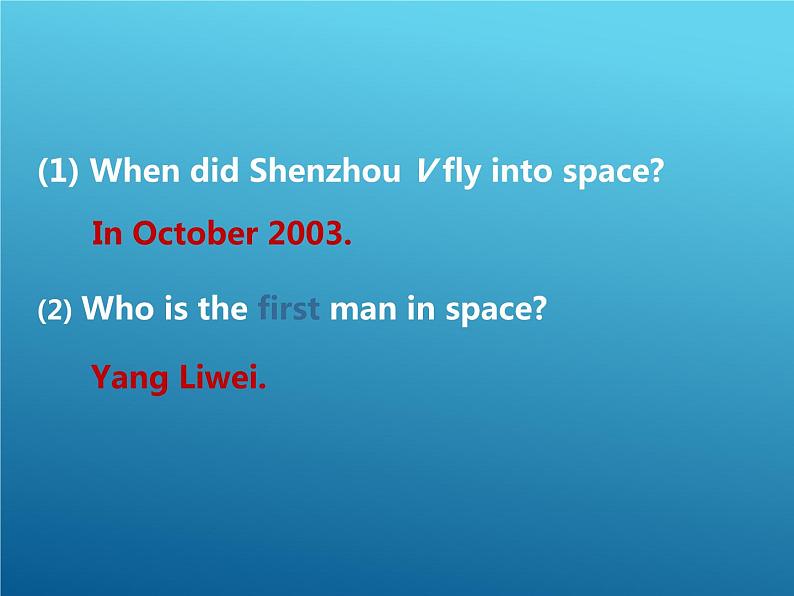 (1) When did Shenzhou V fly into space?

In October 2003.

(2) Who is the first man in space?

Yang Liwei.